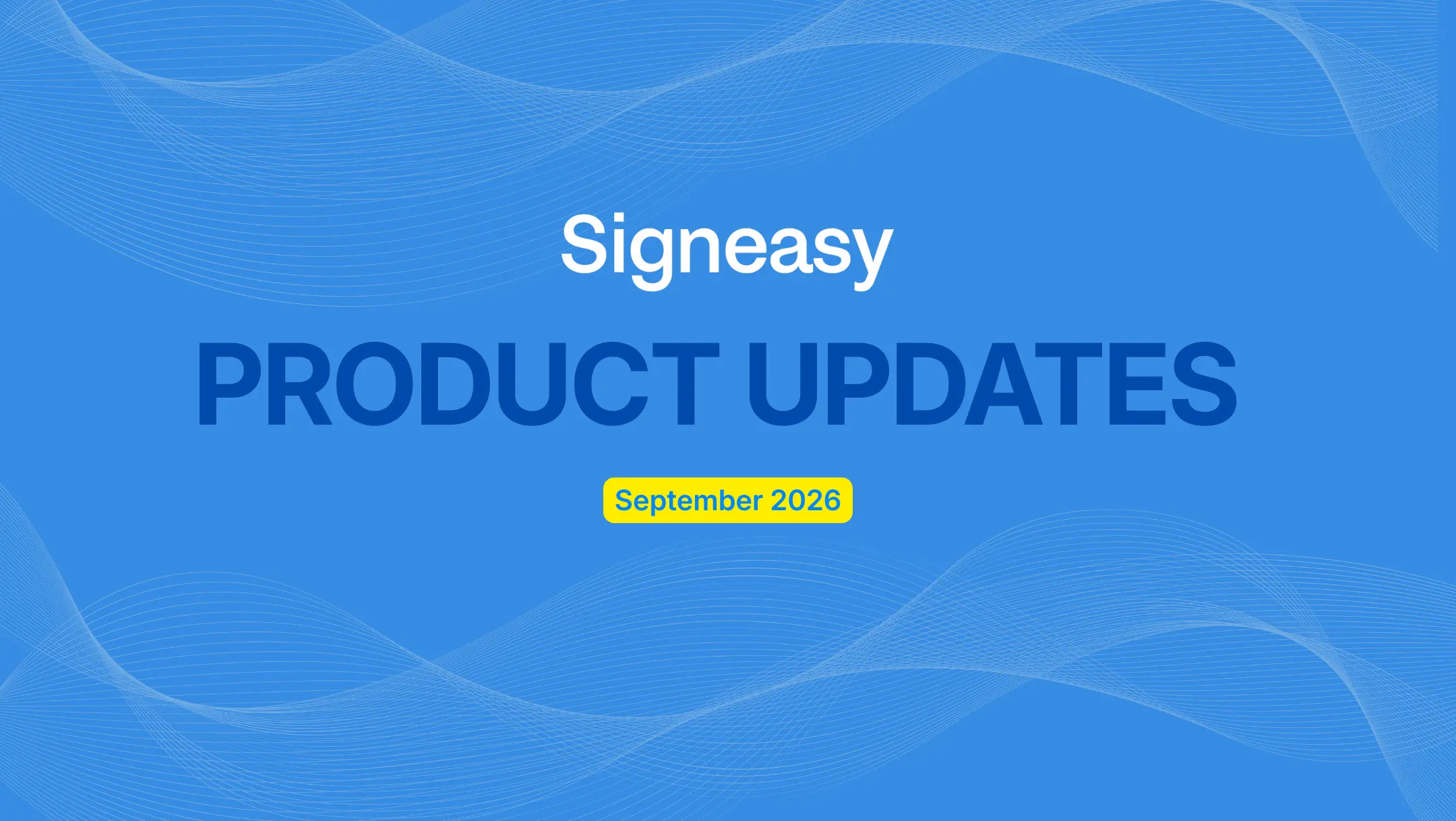 Signeasy

PRODUCT UPDATES

September 2026